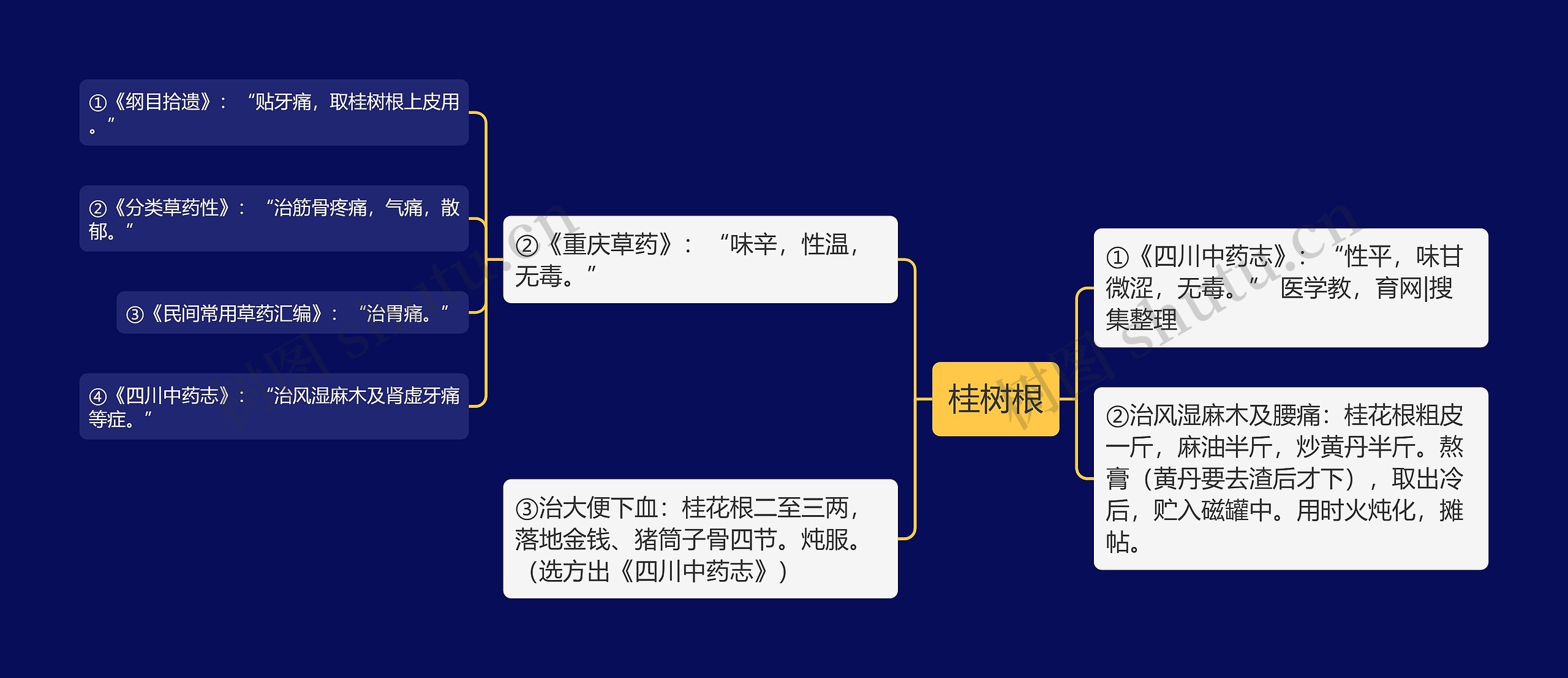 桂树根

①《四川中药志》：“性平，味甘微涩，无毒。” 医学教，育网|搜集整理

②治风湿麻木及腰痛：桂花根粗皮一斤，麻油半斤，炒黄丹半斤。熬膏（黄丹要去渣后才下），取出冷后，贮入磁罐中。用时火炖化，摊帖。

②《重庆草药》：“味辛，性温，无毒。”

①《纲目拾遗》：“贴牙痛，取桂树根上皮用。”

②《分类草药性》：“治筋骨疼痛，气痛，散郁。”

③《民间常用草药汇编》：“治胃痛。”

④《四川中药志》：“治风湿麻木及肾虚牙痛等症。”

③治大便下血：桂花根二至三两，落地金钱、猪筒子骨四节。炖服。（选方出《四川中药志》）

树图 shutu.cn

树图 shutu.cn